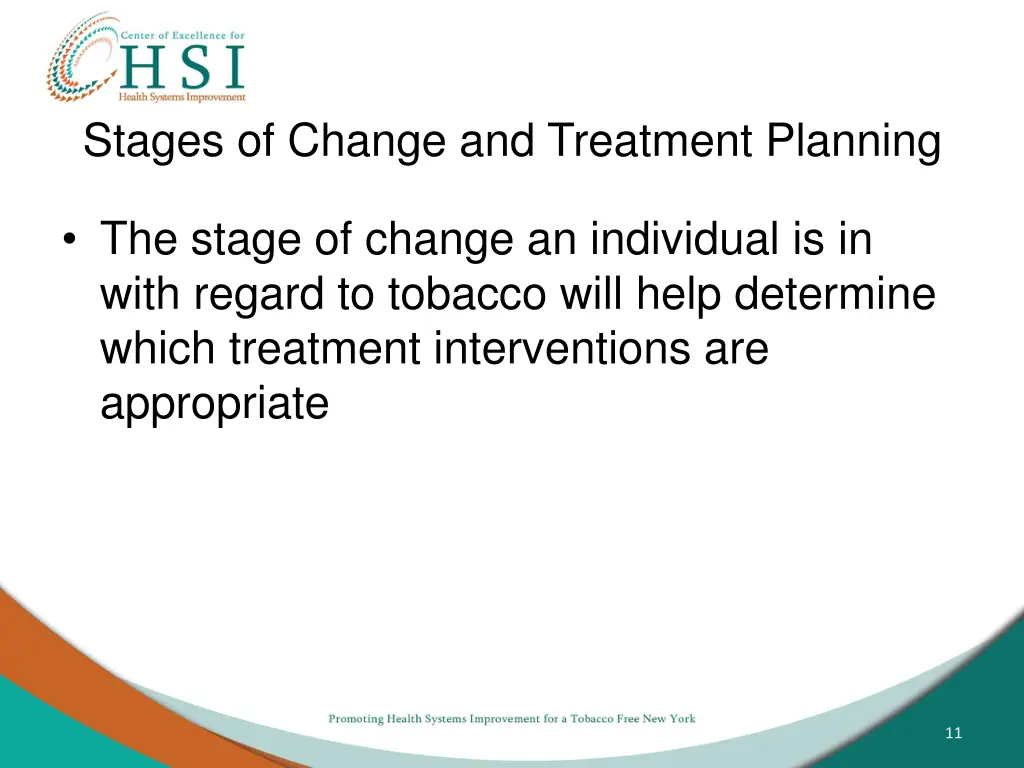 Center of Excellence for
HSI
Health Systems Improvement

Stages of Change and Treatment Planning

• The stage of change an individual is in with regard to tobacco will help determine which treatment interventions are appropriate

Promoting Health Systems Improvement for a Tobacco Free New York

11